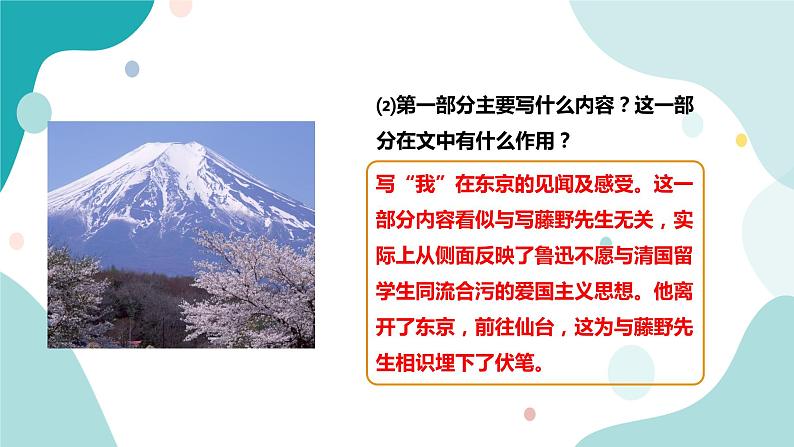 ⑵第一部分主要写什么内容？这一部分在文中有什么作用？

写“我”在东京的见闻及感受。这一部分内容看似与写藤野先生无关，实际上从侧面反映了鲁迅不愿与清国留学生同流合污的爱国主义思想。他离开了东京，前往仙台，这为与藤野先生相识埋下了伏笔。